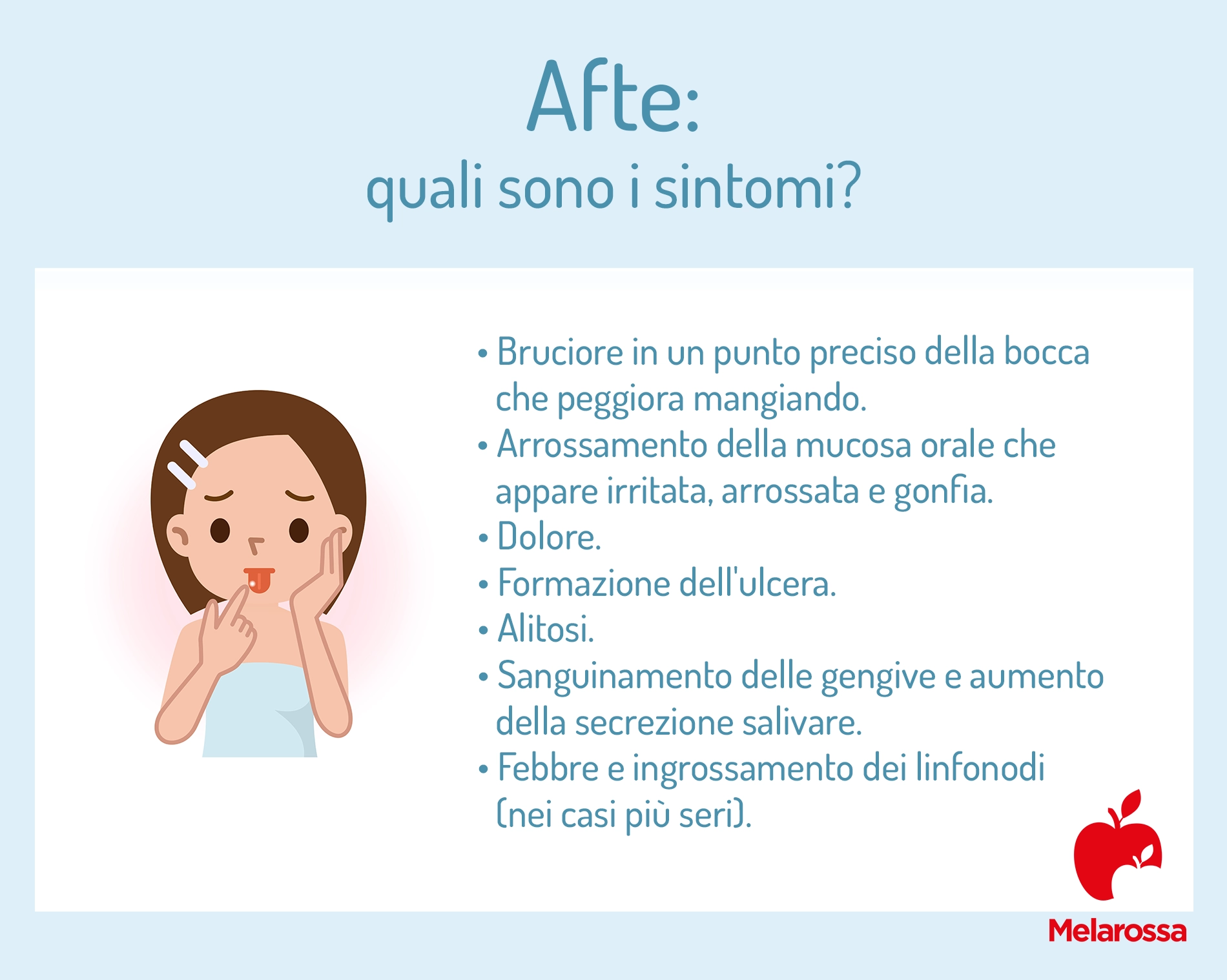 Afte:
quali sono i sintomi?

• Bruciore in un punto preciso della bocca che peggiora mangiando.
• Arrossamento della mucosa orale che appare irritata, arrossata e gonfia.
• Dolore.
• Formazione dell'ulcera.
• Alitosi.
• Sanguinamento delle gengive e aumento della secrezione salivare.
• Febbre e ingrossamento dei linfonodi (nei casi più seri).

Melarossa